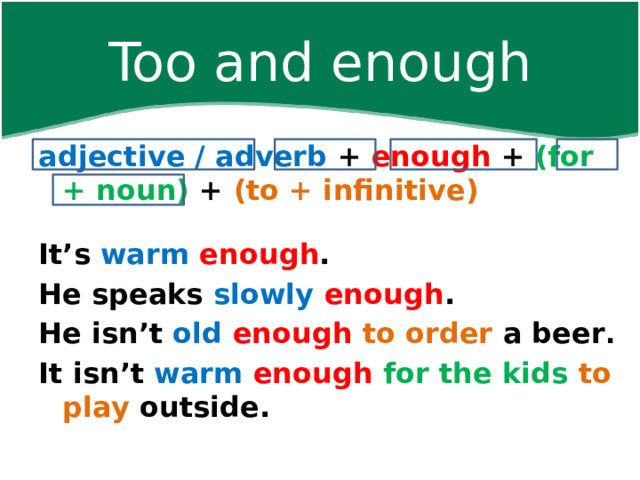 Too and enough

adjective / adverb + enough + (for + noun) + (to + infinitive)

It’s warm enough.

He speaks slowly enough.

He isn’t old enough to order a beer.

It isn’t warm enough for the kids to play outside.